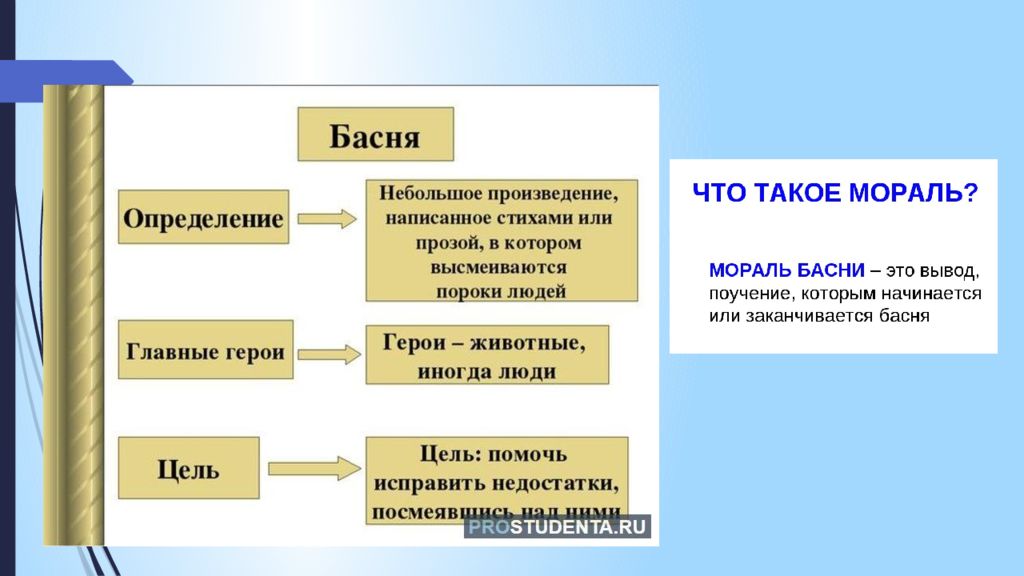 Басня

Определение

Небольшое произведение, написанное стихами или прозой, в котором высмеиваются пороки людей

Главные герои

Герои – животные, иногда люди

Цель

Цель: помочь исправить недостатки, посмеявшись над ними

PROSTUDENTA.RU

ЧТО ТАКОЕ МОРАЛЬ?

МОРАЛЬ БАСНИ – это вывод, поучение, которым начинается или заканчивается басня